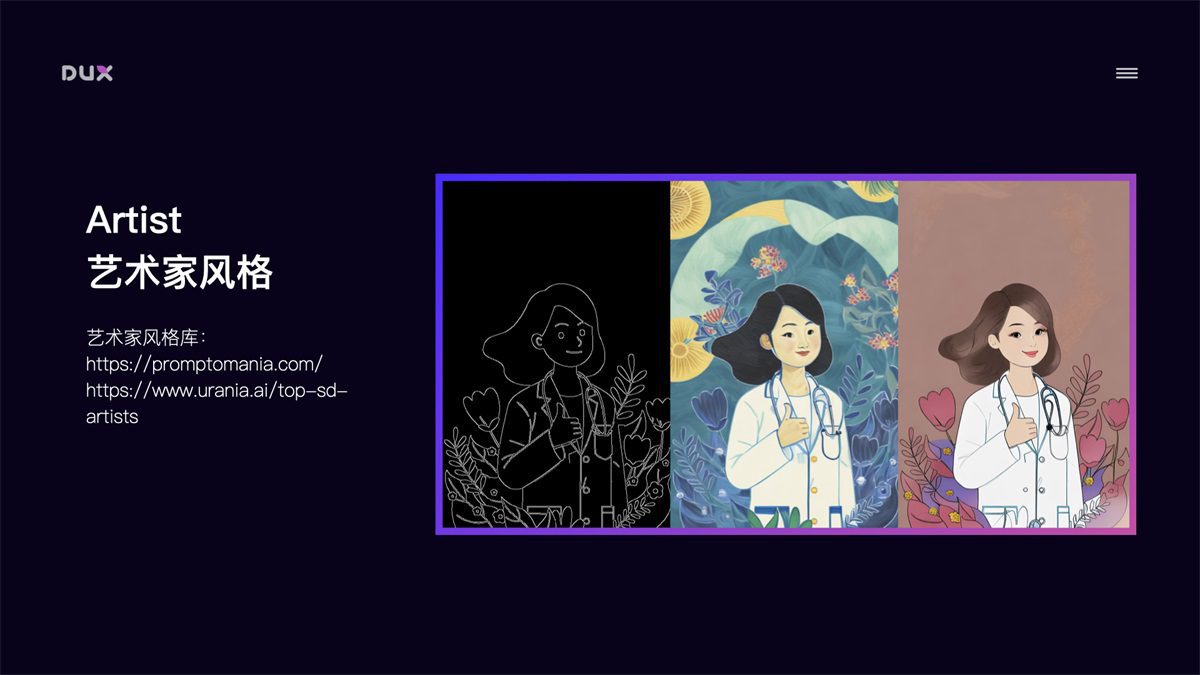 DUX

Artist
艺术家风格

艺术家风格库：
https://promptomania.com/
https://www.urania.ai/top-sd-artists